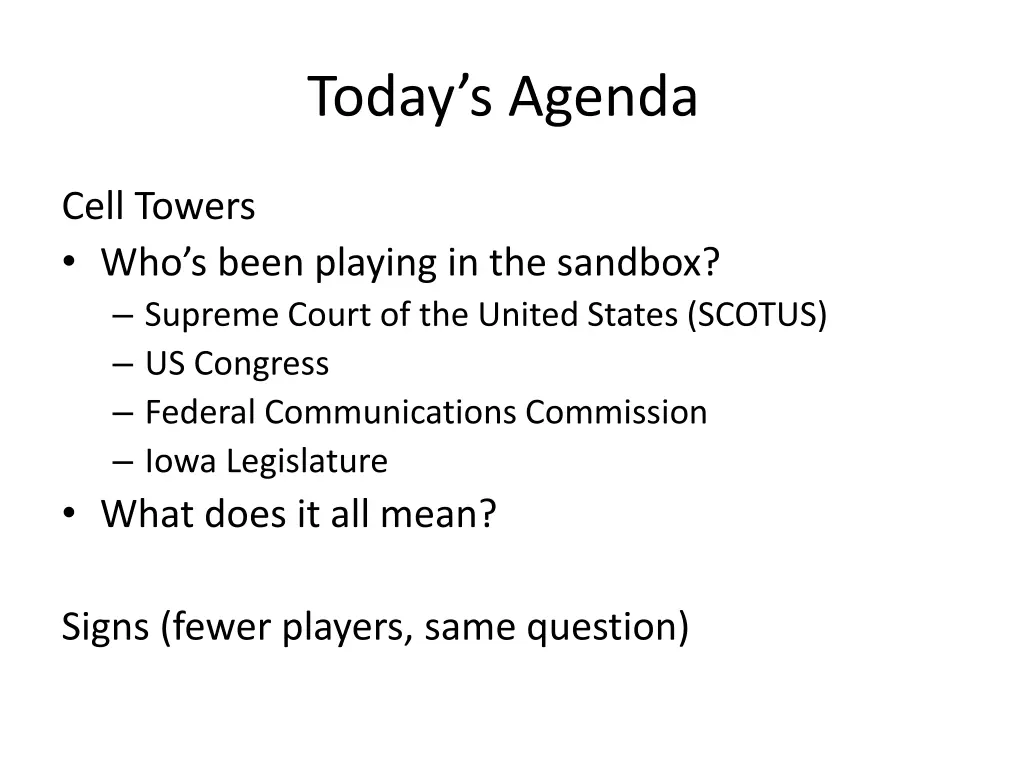 Today’s Agenda

Cell Towers

• Who’s been playing in the sandbox?
  – Supreme Court of the United States (SCOTUS)
  – US Congress
  – Federal Communications Commission
  – Iowa Legislature
• What does it all mean?

Signs (fewer players, same question)